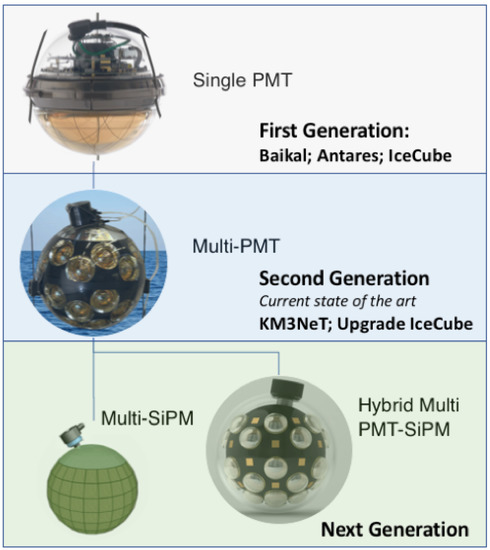 Single PMT

First Generation:
Baikal; Antares; IceCube

Multi-PMT

Second Generation
Current state of the art
KM3NeT; Upgrade IceCube

Multi-SiPM

Hybrid Multi PMT-SiPM

Next Generation